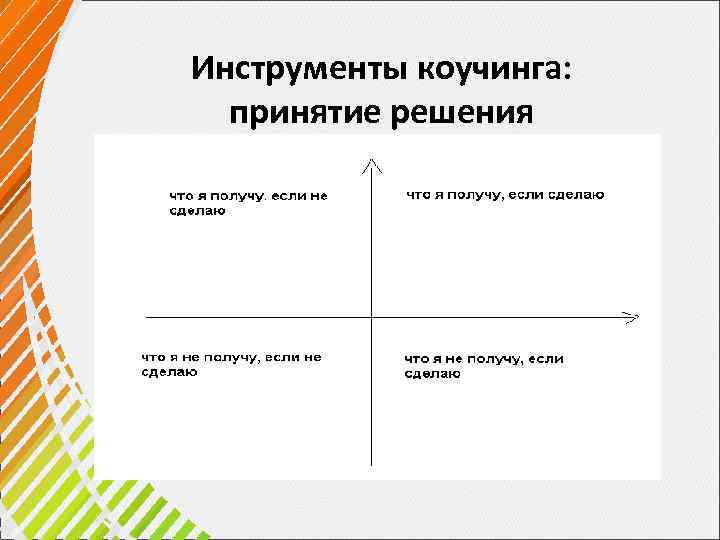 Инструменты коучинга: принятие решения

что я получу. если не сделаю

что я получу, если сделаю

что я не получу, если не сделаю

что я не получу, если сделаю